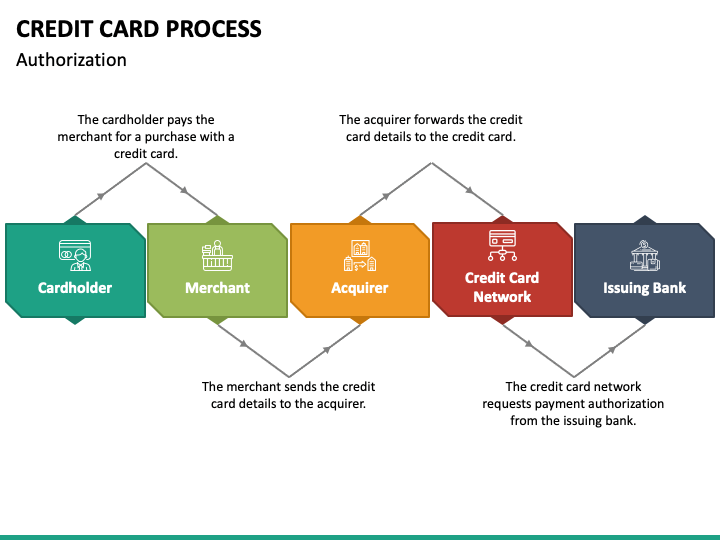 CREDIT CARD PROCESS
Authorization

The cardholder pays the merchant for a purchase with a credit card.

The acquirer forwards the credit card details to the credit card.

Cardholder

Merchant

Acquirer

Credit Card Network

Issuing Bank

The merchant sends the credit card details to the acquirer.

The credit card network requests payment authorization from the issuing bank.